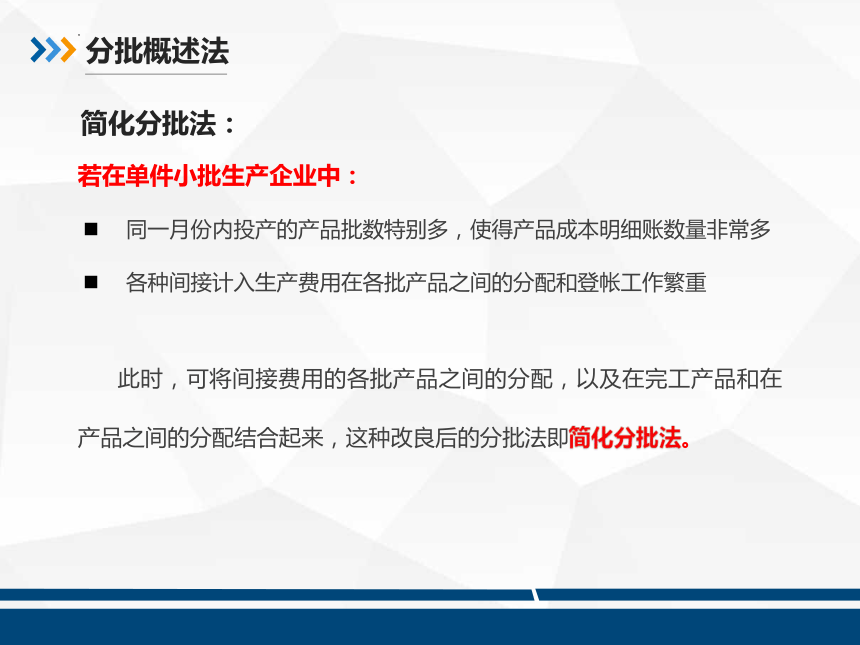 分批概述法

简化分批法：

若在单件小批生产企业中：

■ 同一月份内投产的产品批数特别多，使得产品成本明细账数量非常多

■ 各种间接计入生产费用在各批产品之间的分配和登帐工作繁重

此时，可将间接费用的各批产品之间的分配，以及在完工产品和在产品之间的分配结合起来，这种改良后的分批法即简化分批法。